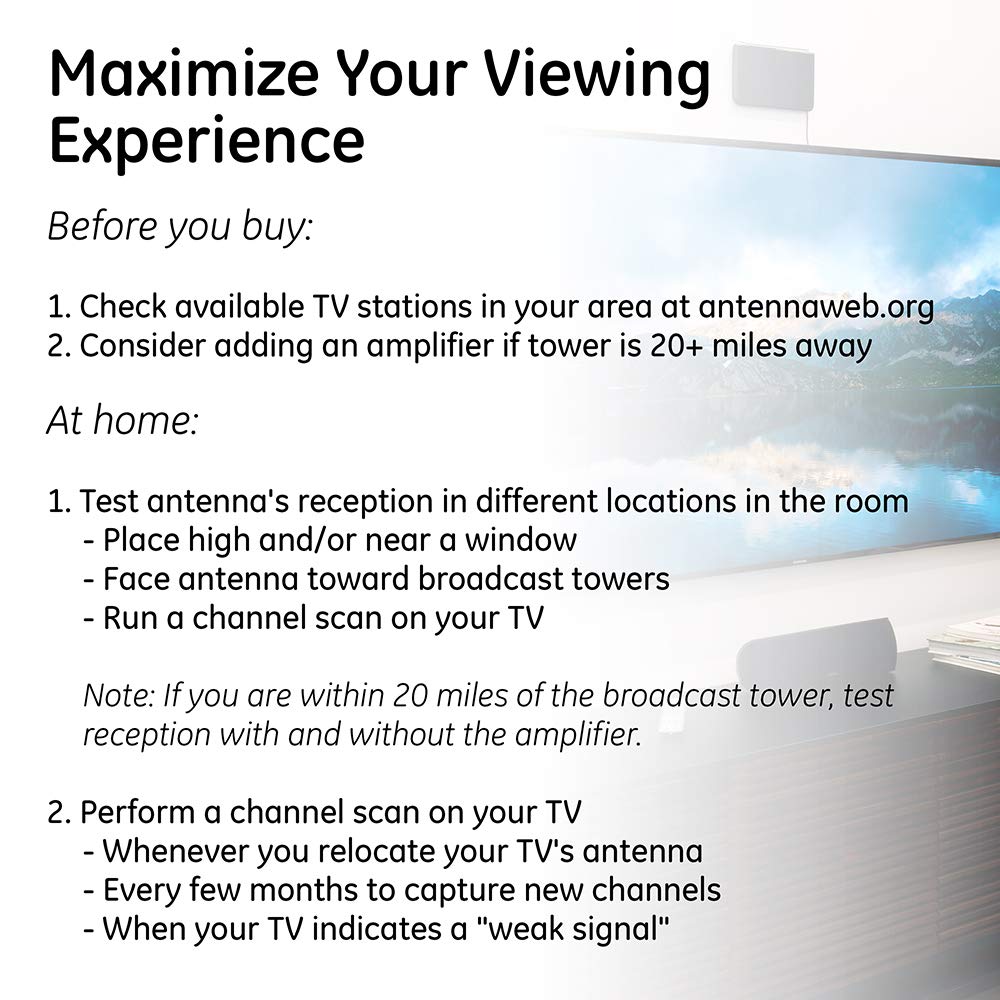 Maximize Your Viewing Experience

Before you buy:

1. Check available TV stations in your area at antennaweb.org
2. Consider adding an amplifier if tower is 20+ miles away

At home:

1. Test antenna's reception in different locations in the room
- Place high and/or near a window
- Face antenna toward broadcast towers
- Run a channel scan on your TV

Note: If you are within 20 miles of the broadcast tower, test reception with and without the amplifier.

2. Perform a channel scan on your TV
- Whenever you relocate your TV's antenna
- Every few months to capture new channels
- When your TV indicates a "weak signal"